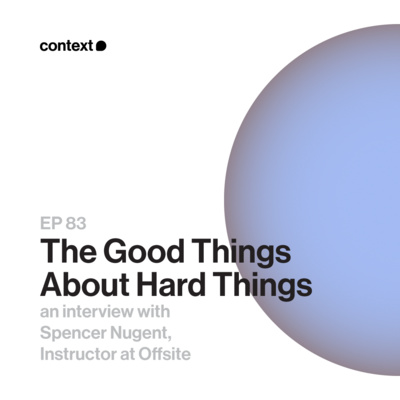 context

EP 83

The Good Things About Hard Things

an interview with Spencer Nugent, Instructor at Offsite